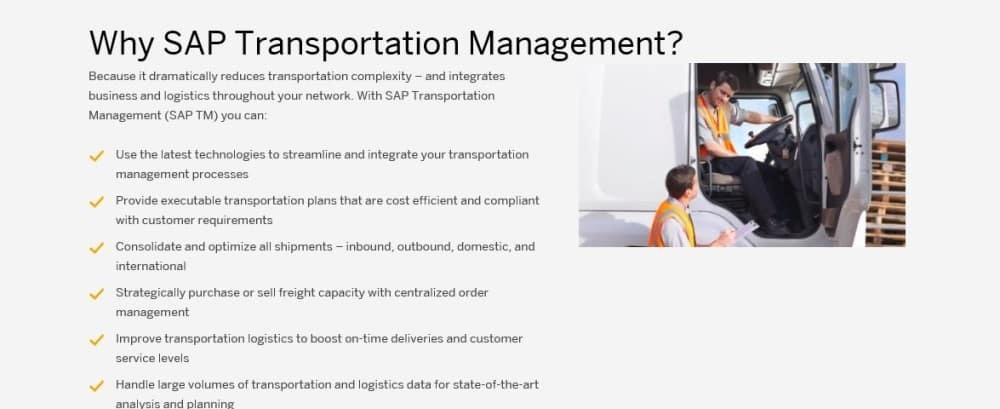 Why SAP Transportation Management?

Because it dramatically reduces transportation complexity – and integrates business and logistics throughout your network. With SAP Transportation Management (SAP TM) you can:

Use the latest technologies to streamline and integrate your transportation management processes

Provide executable transportation plans that are cost efficient and compliant with customer requirements

Consolidate and optimize all shipments – inbound, outbound, domestic, and international

Strategically purchase or sell freight capacity with centralized order management

Improve transportation logistics to boost on-time deliveries and customer service levels

Handle large volumes of transportation and logistics data for state-of-the-art analysis and planning